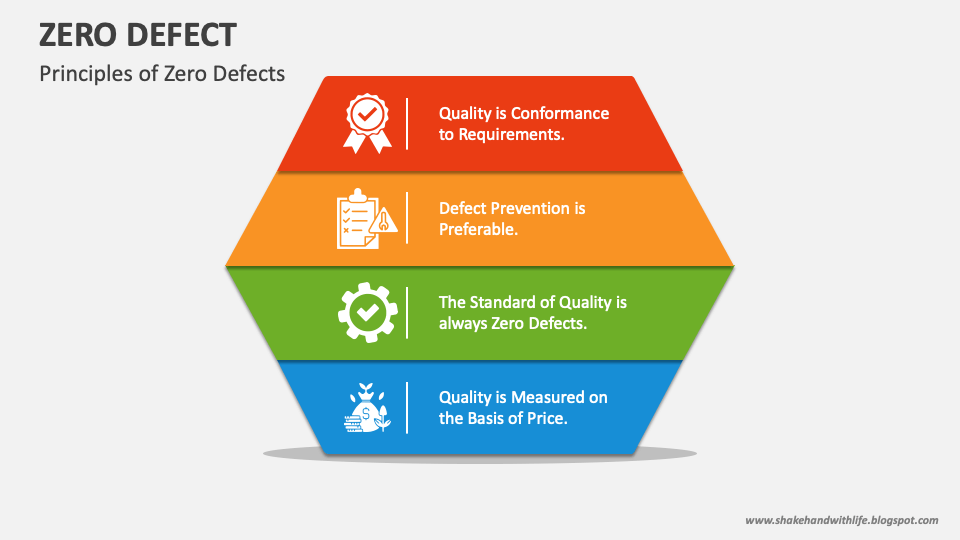 ZERO DEFECT

Principles of Zero Defects

Quality is Conformance to Requirements.

Defect Prevention is Preferable.

The Standard of Quality is always Zero Defects.

Quality is Measured on the Basis of Price.

www.shakehandwithlife.blogspot.com